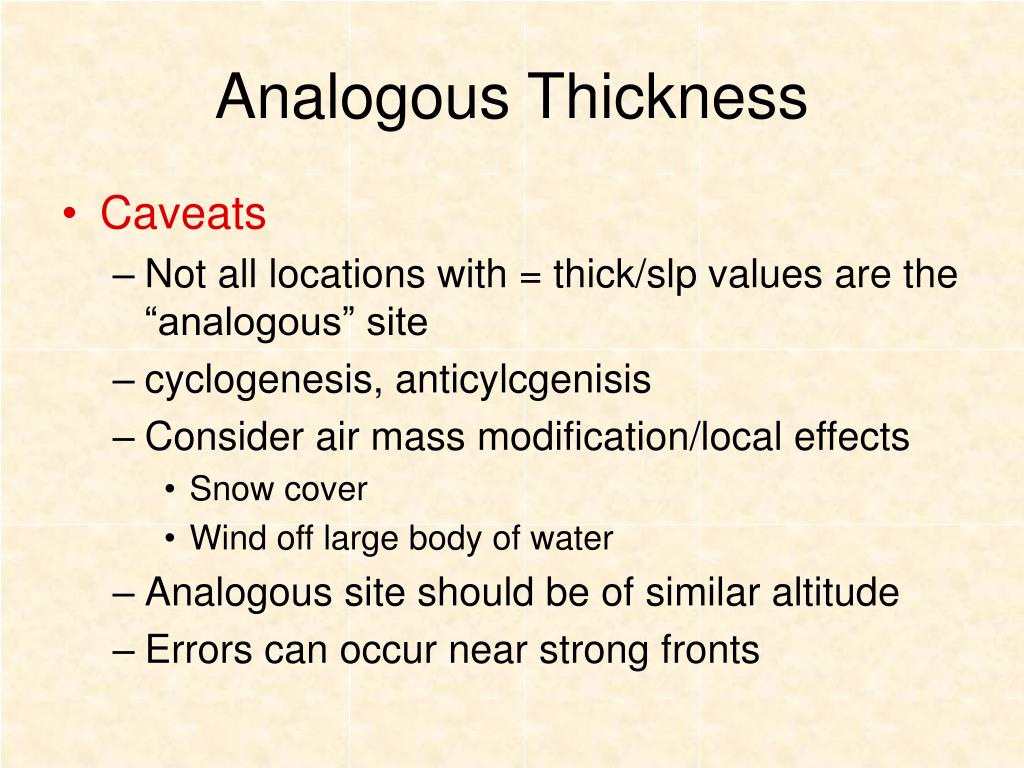 Analogous Thickness

• Caveats
– Not all locations with = thick/slp values are the “analogous” site
– cyclogenesis, anticylcgenisis
– Consider air mass modification/local effects
• Snow cover
• Wind off large body of water
– Analogous site should be of similar altitude
– Errors can occur near strong fronts